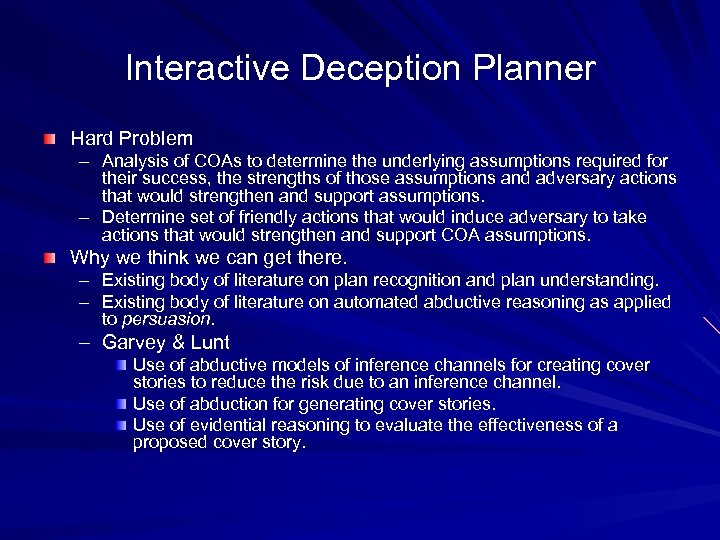 Interactive Deception Planner

Hard Problem
– Analysis of COAs to determine the underlying assumptions required for their success, the strengths of those assumptions and adversary actions that would strengthen and support assumptions.
– Determine set of friendly actions that would induce adversary to take actions that would strengthen and support COA assumptions.

Why we think we can get there.
– Existing body of literature on plan recognition and plan understanding.
– Existing body of literature on automated abductive reasoning as applied to persuasion.
– Garvey & Lunt
Use of abductive models of inference channels for creating cover stories to reduce the risk due to an inference channel.
Use of abduction for generating cover stories.
Use of evidential reasoning to evaluate the effectiveness of a proposed cover story.